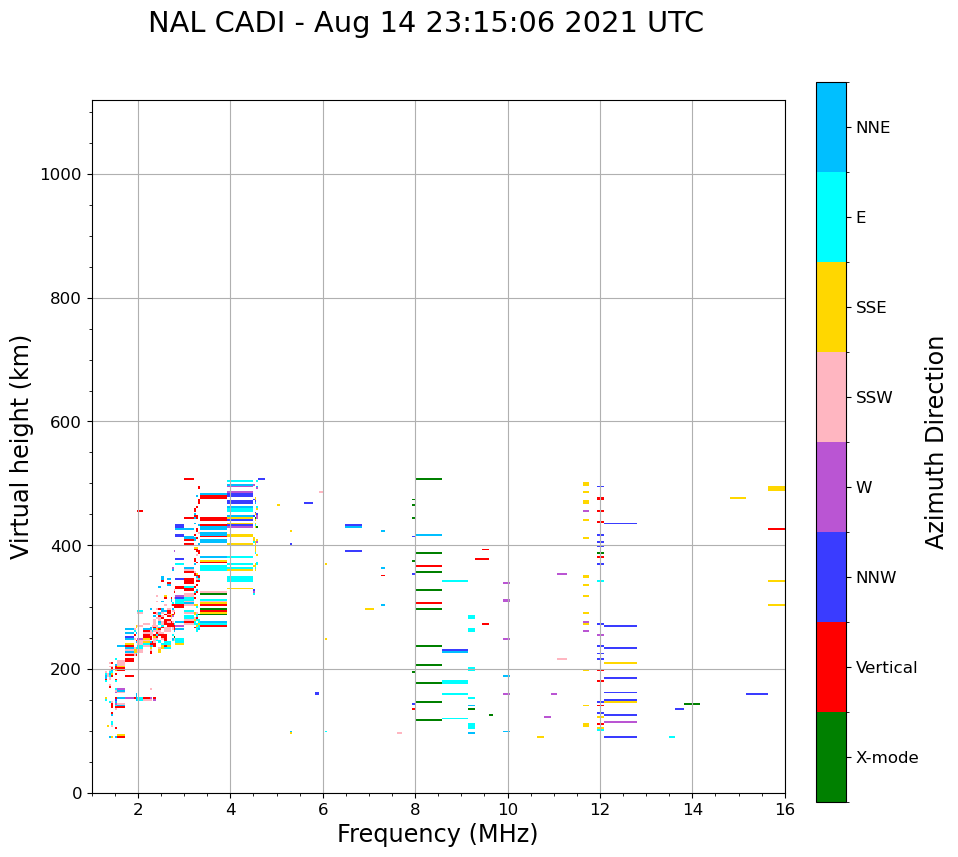 NAL CADI - Aug 14 23:15:06 2021 UTC

Virtual height (km)

1000
800
600
400
200
0

2
4
6
8
10
12
14
16

Frequency (MHz)

NNE
E
SSE
SSW
W
NNW
Vertical
X-mode

Azimuth Direction